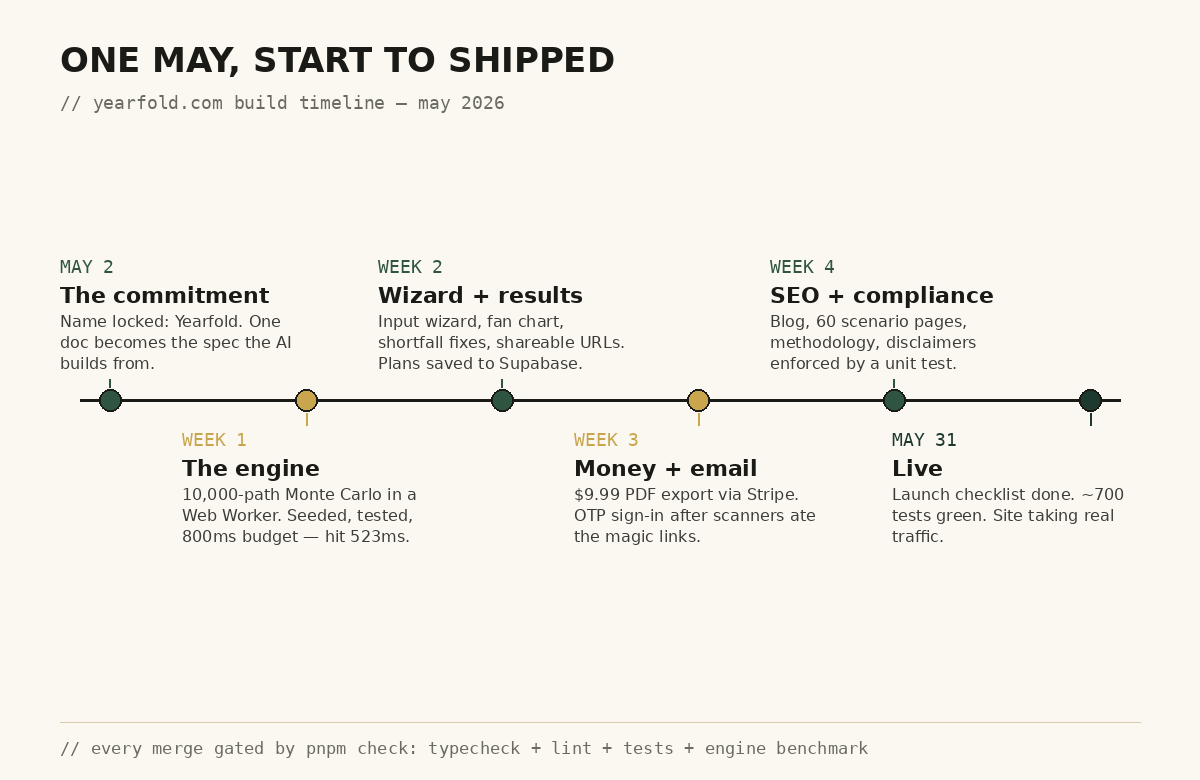 ONE MAY, START TO SHIPPED

// yearfold.com build timeline — may 2026

MAY 2
The commitment
Name locked: Yearfold. One doc becomes the spec the AI builds from.

WEEK 1
The engine
10,000-path Monte Carlo in a Web Worker. Seeded, tested, 800ms budget — hit 523ms.

WEEK 2
Wizard + results
Input wizard, fan chart, shortfall fixes, shareable URLs. Plans saved to Supabase.

WEEK 3
Money + email
\$9.99 PDF export via Stripe. OTP sign-in after scanners ate the magic links.

WEEK 4
SEO + compliance
Blog, 60 scenario pages, methodology, disclaimers enforced by a unit test.

MAY 31
Live
Launch checklist done. ~700 tests green. Site taking real traffic.

// every merge gated by pnpm check: typecheck + lint + tests + engine benchmark